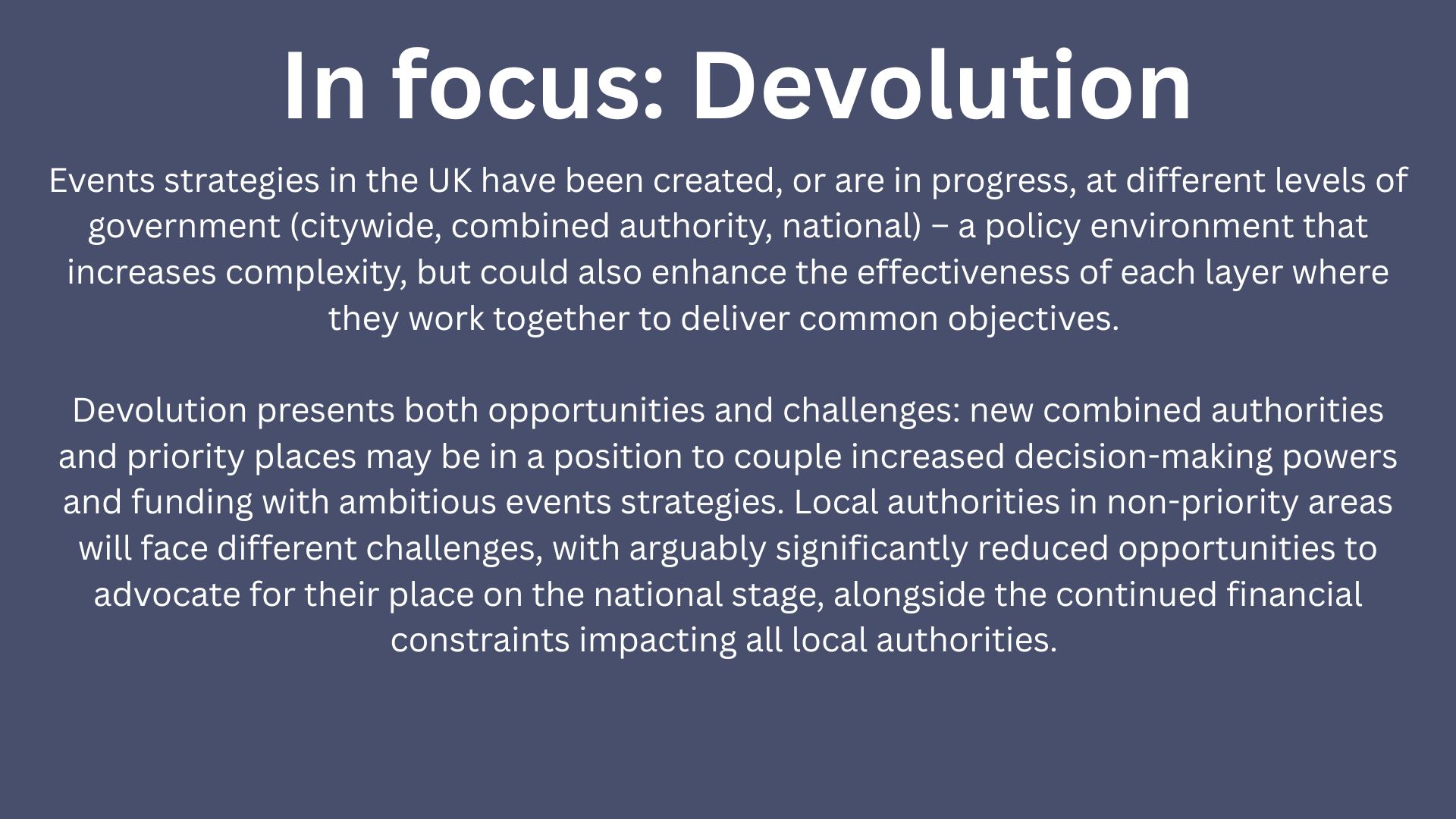 In focus: Devolution

Events strategies in the UK have been created, or are in progress, at different levels of government (citywide, combined authority, national) – a policy environment that increases complexity, but could also enhance the effectiveness of each layer where they work together to deliver common objectives.

Devolution presents both opportunities and challenges: new combined authorities and priority places may be in a position to couple increased decision-making powers and funding with ambitious events strategies. Local authorities in non-priority areas will face different challenges, with arguably significantly reduced opportunities to advocate for their place on the national stage, alongside the continued financial constraints impacting all local authorities.